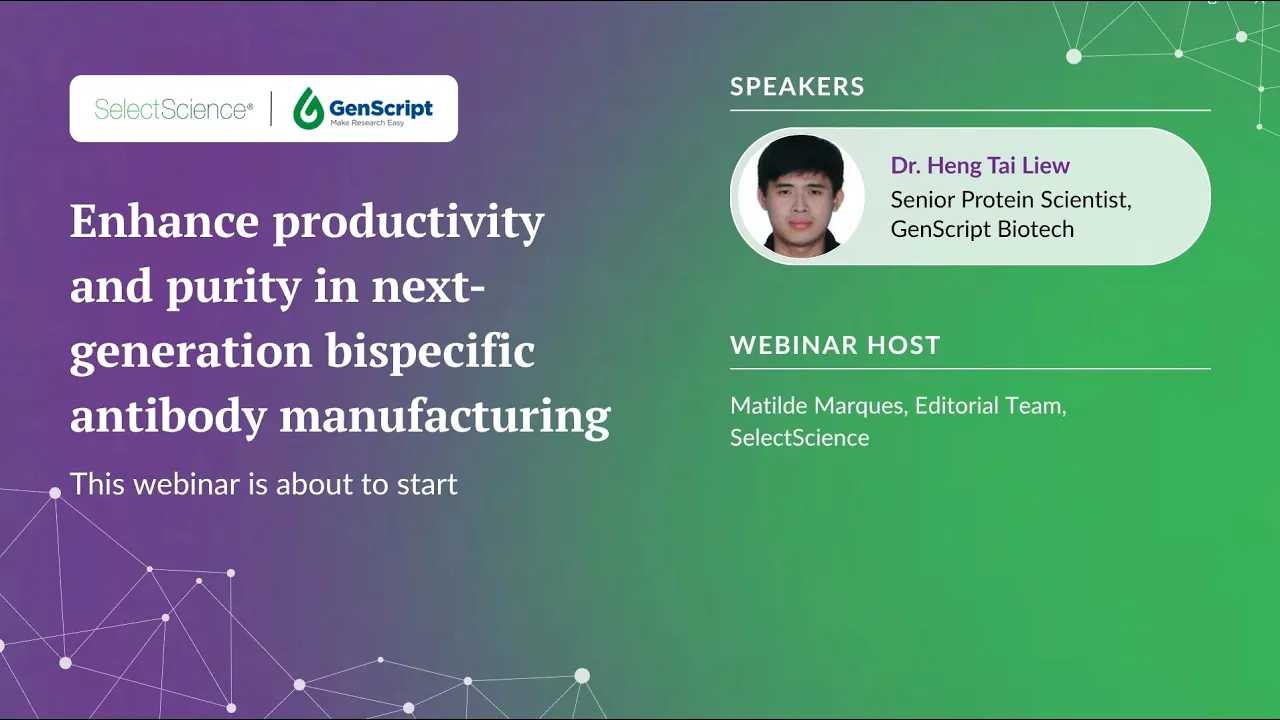 SelectScience® | GenScript Make Research Easy

Enhance productivity and purity in next-generation bispecific antibody manufacturing

This webinar is about to start

SPEAKERS

Dr. Heng Tai Liew
Senior Protein Scientist, GenScript Biotech

WEBINAR HOST

Matilde Marques, Editorial Team, SelectScience